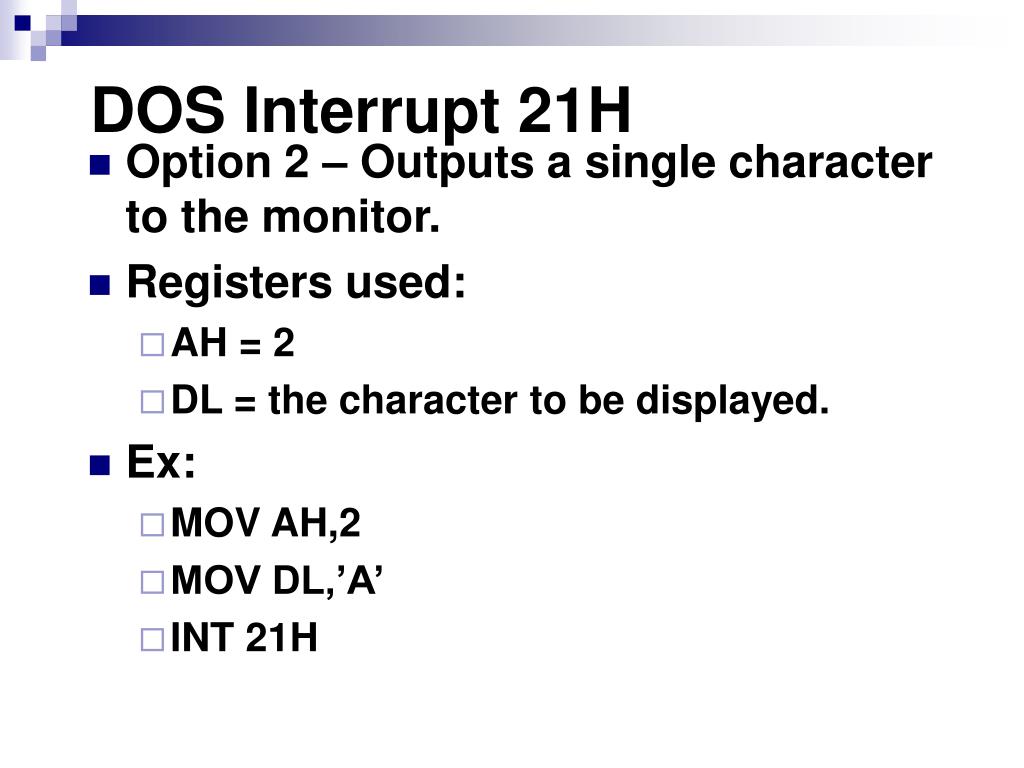 DOS Interrupt 21H

Option 2 – Outputs a single character to the monitor.

Registers used:

AH = 2

DL = the character to be displayed.

Ex:

MOV AH,2

MOV DL,’A’

INT 21H